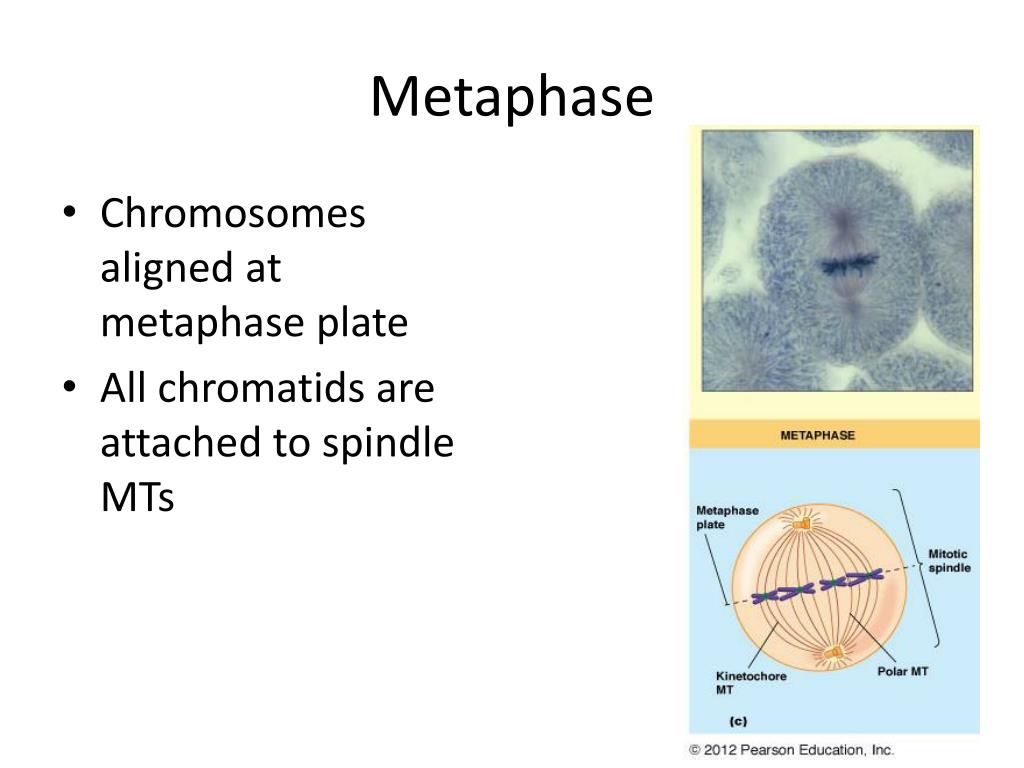 Metaphase

• Chromosomes aligned at metaphase plate
• All chromatids are attached to spindle MTs

METAPHASE

Metaphase plate

Mitotic spindle

Kinetochore MT

Polar MT

(c)

© 2012 Pearson Education, Inc.